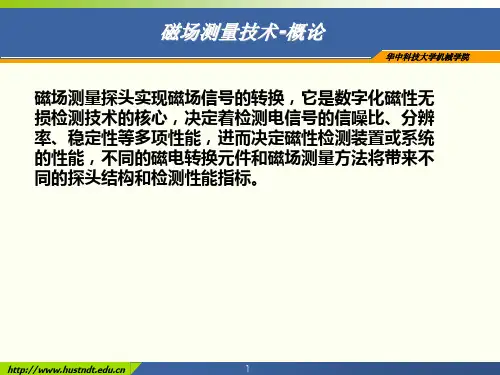 磁场测量技术-概论

华中科技大学机械学院

磁场测量探头实现磁场信号的转换，它是数字化磁性无损检测技术的核心，决定着检测电信号的信噪比、分辨率、稳定性等多项性能，进而决定磁性检测装置或系统的性能，不同的磁电转换元件和磁场测量方法将带来不同的探头结构和检测性能指标。

http://www.hustndt.edu.cn

1